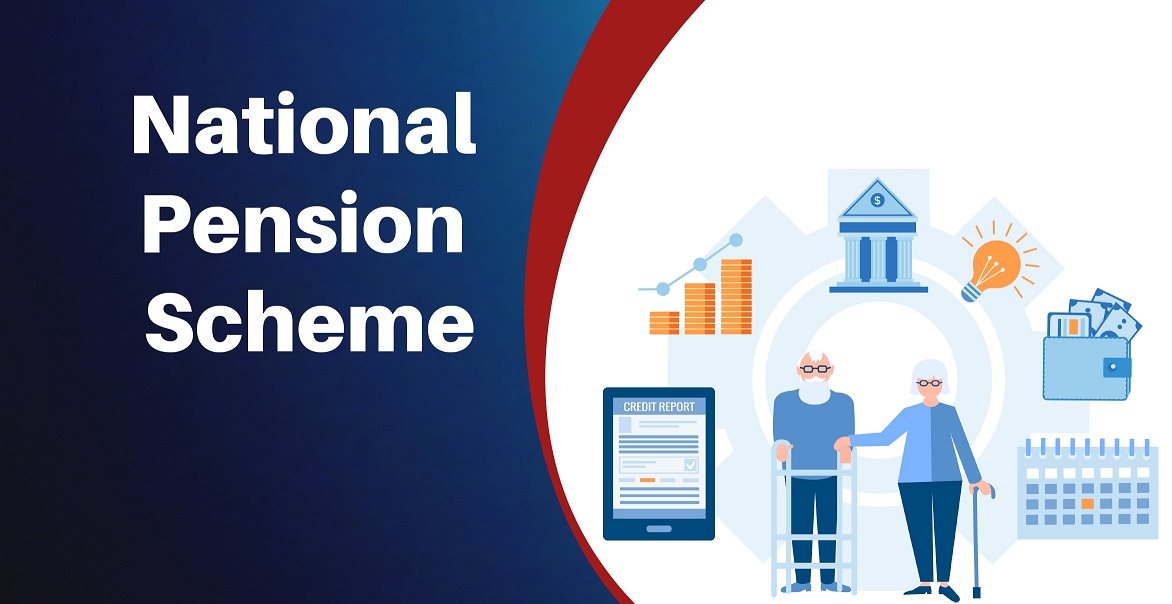 National Pension Scheme

$

CREDIT REPORT